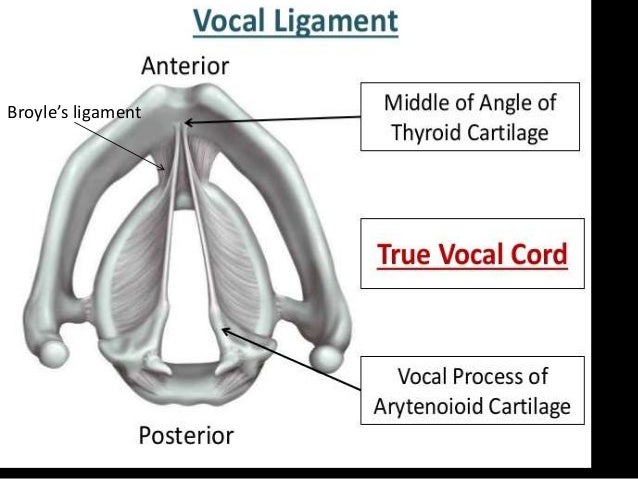 Vocal Ligament

Anterior

Broyle's ligament

Middle of Angle of Thyroid Cartilage

True Vocal Cord

Vocal Process of Arytenoioid Cartilage

Posterior